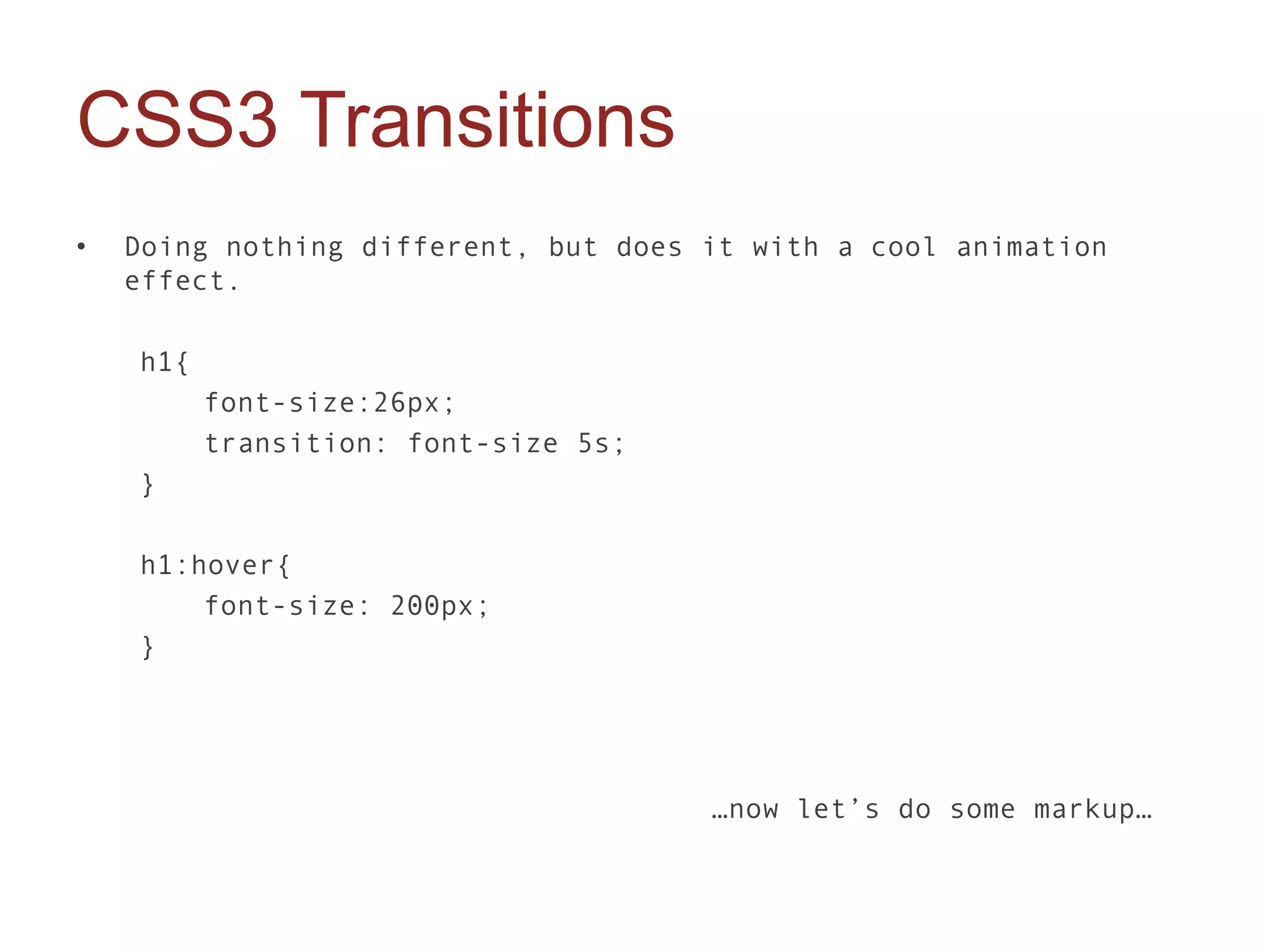 CSS3 Transitions

• Doing nothing different, but does it with a cool animation effect.

h1{
font-size:26px;
transition: font-size 5s;
}

h1:hover{
font-size: 200px;
}

…now let’s do some markup…